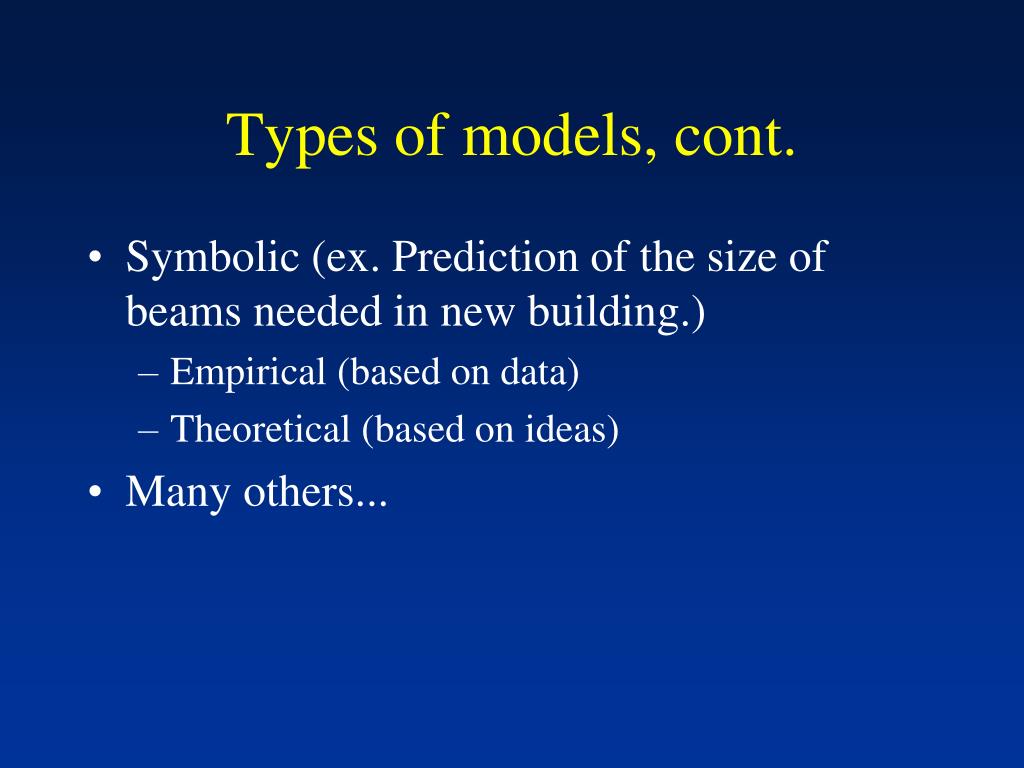 Types of models, cont.

• Symbolic (ex. Prediction of the size of beams needed in new building.)
– Empirical (based on data)
– Theoretical (based on ideas)
• Many others...